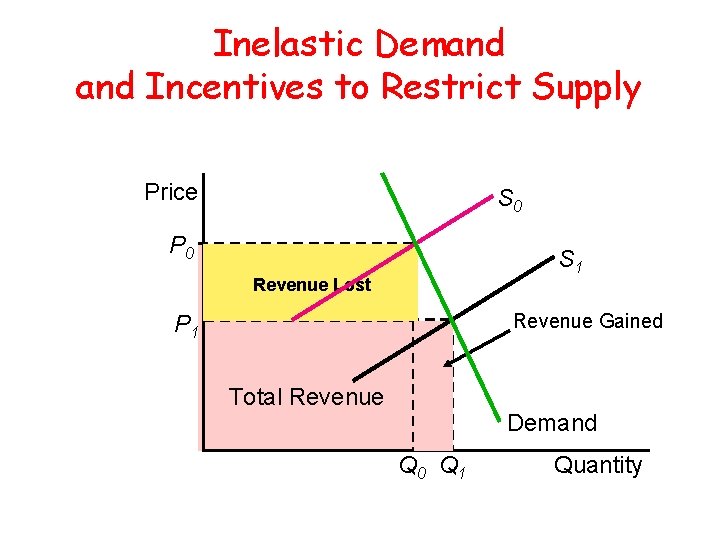 Inelastic Demand
and Incentives to Restrict Supply

Price

$S_0$

$P_0$

$S_1$

Revenue Lost

$P_1$

Revenue Gained

Total Revenue

Demand

$Q_0$ $Q_1$

Quantity